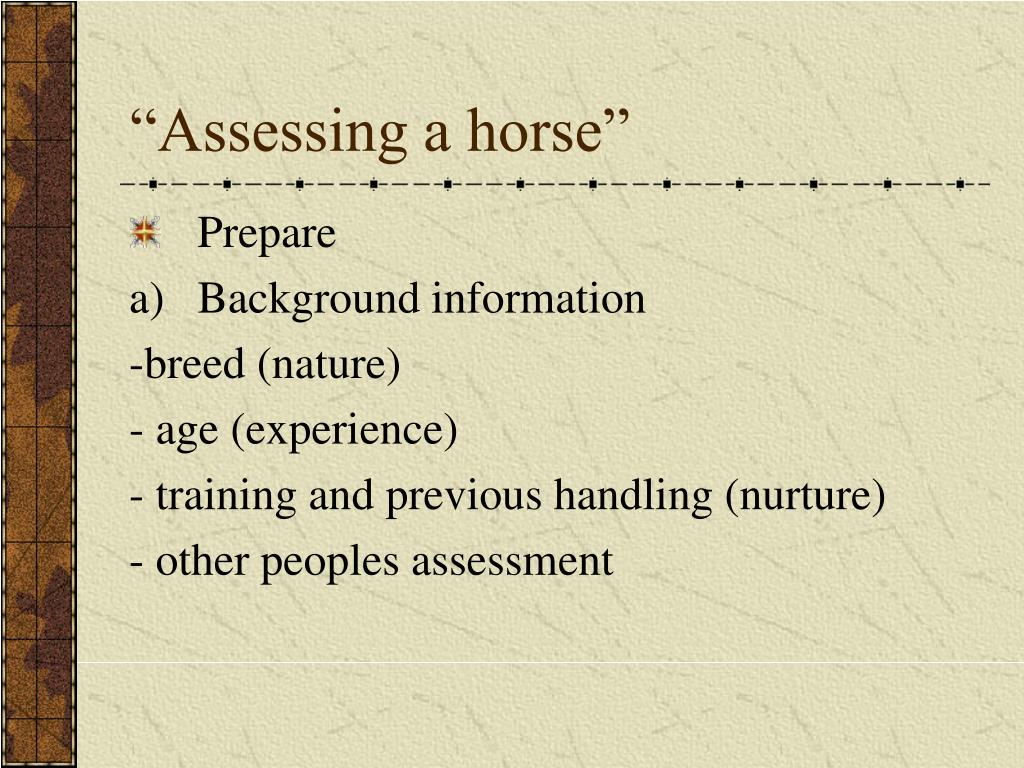 “Assessing a horse”

Prepare

a) Background information

-breed (nature)

- age (experience)

- training and previous handling (nurture)

- other peoples assessment